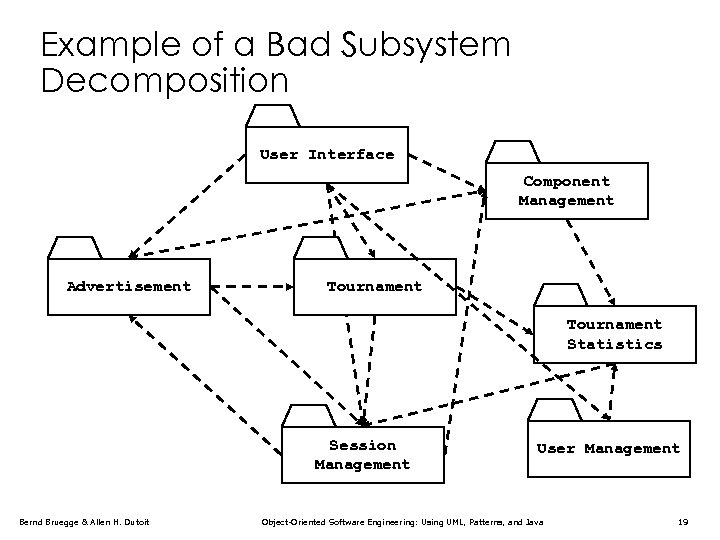 Example of a Bad Subsystem Decomposition

User Interface

Component Management

Advertisement

Tournament

Tournament Statistics

Session Management

User Management

Bernd Bruegge & Allen H. Dutoit

Object-Oriented Software Engineering: Using UML, Patterns, and Java

19